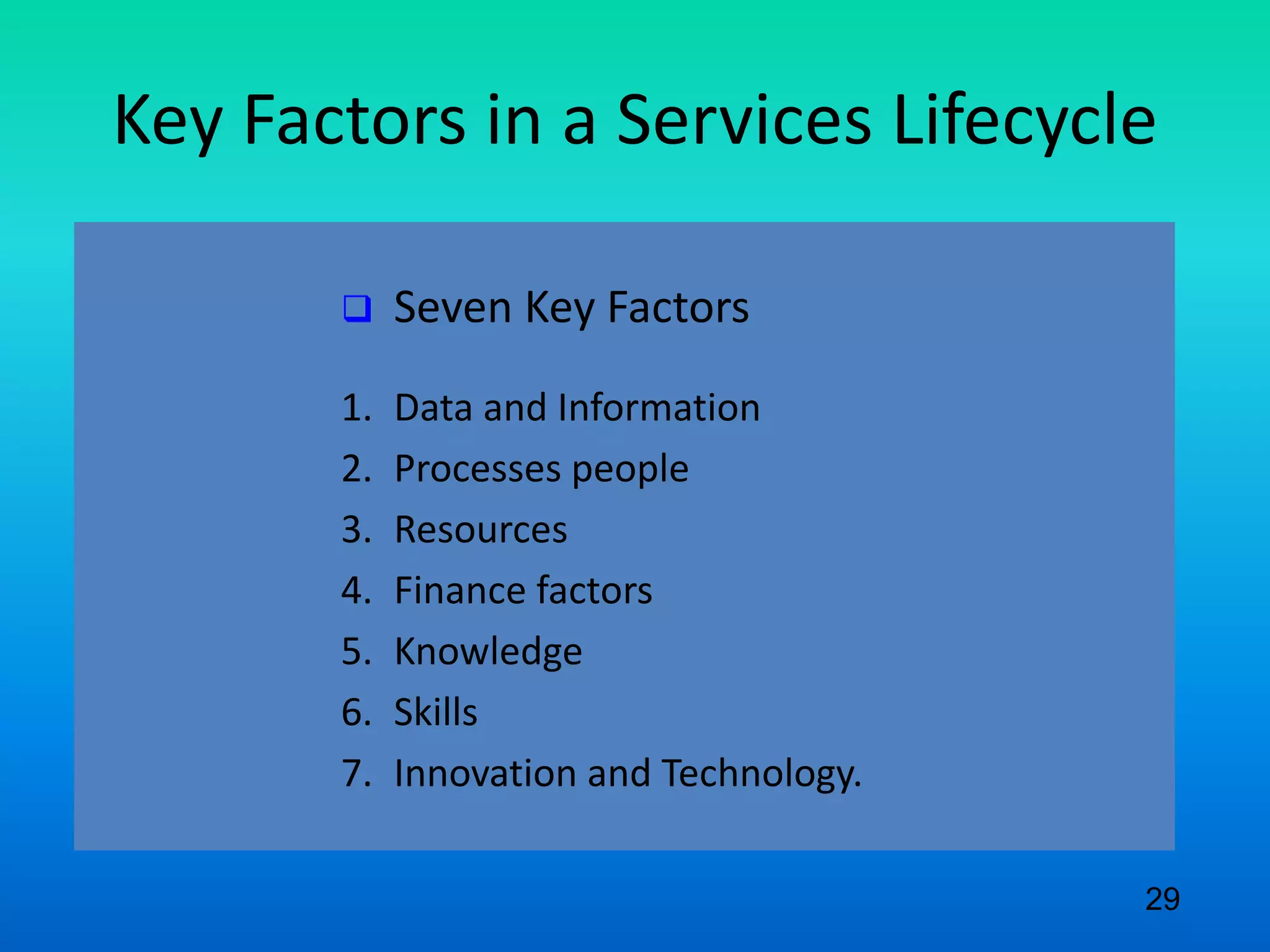 Key Factors in a Services Lifecycle

❑ Seven Key Factors

1. Data and Information
2. Processes people
3. Resources
4. Finance factors
5. Knowledge
6. Skills
7. Innovation and Technology.

29